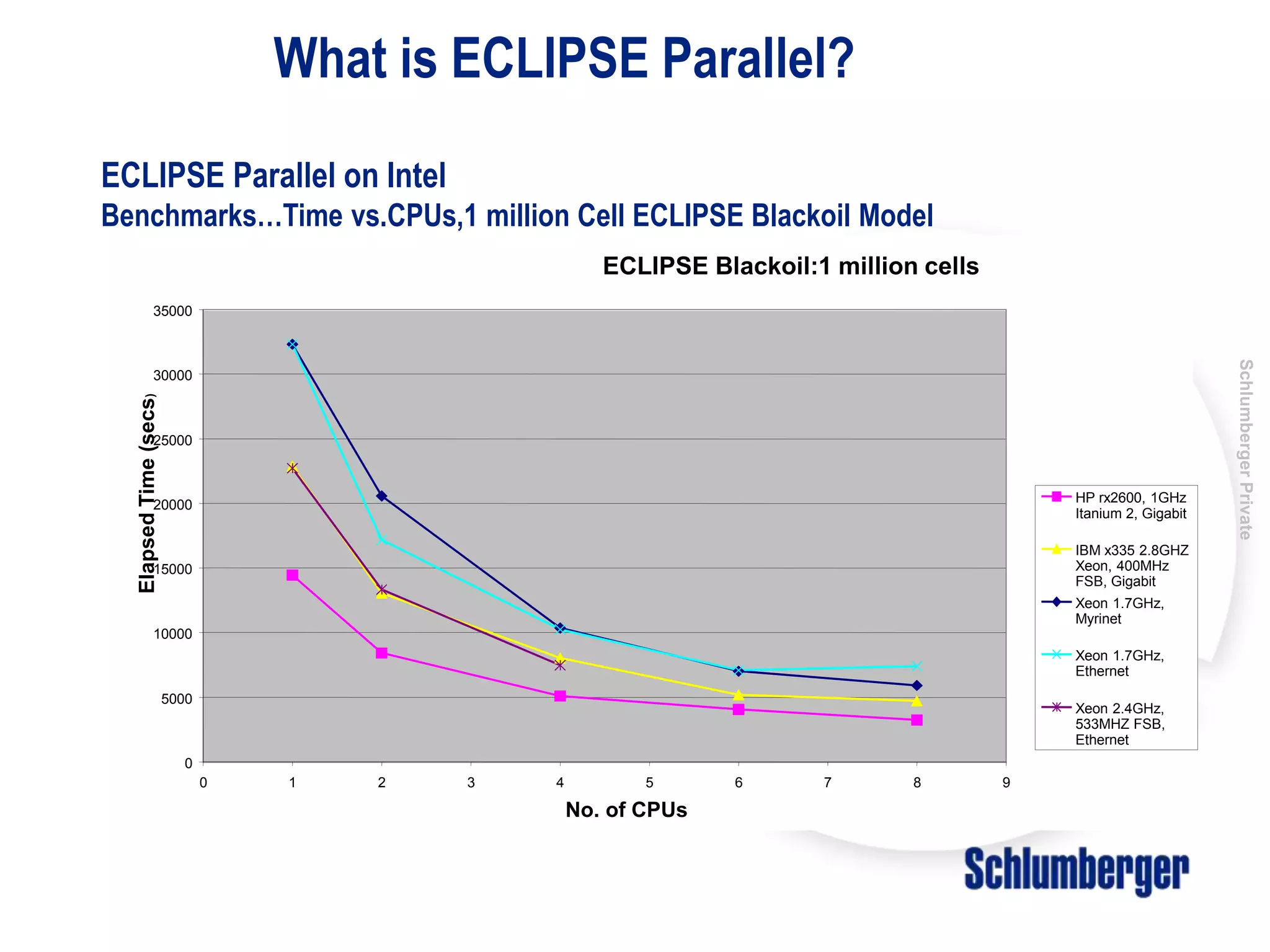 What is ECLIPSE Parallel?

ECLIPSE Parallel on Intel
Benchmarks…Time vs.CPUs,1 million Cell ECLIPSE Blackoil Model

ECLIPSE Blackoil:1 million cells

Elapsed Time (secs)

35000
30000
25000
20000
15000
10000
5000
0

0 1 2 3 4 5 6 7 8 9

No. of CPUs

HP rx2600, 1GHz Itanium 2, Gigabit
IBM x335 2.8GHZ Xeon, 400MHz FSB, Gigabit
Xeon 1.7GHz, Myrinet
Xeon 1.7GHz, Ethernet
Xeon 2.4GHz, 533MHZ FSB, Ethernet

Schlumberger Private

Schlumberger